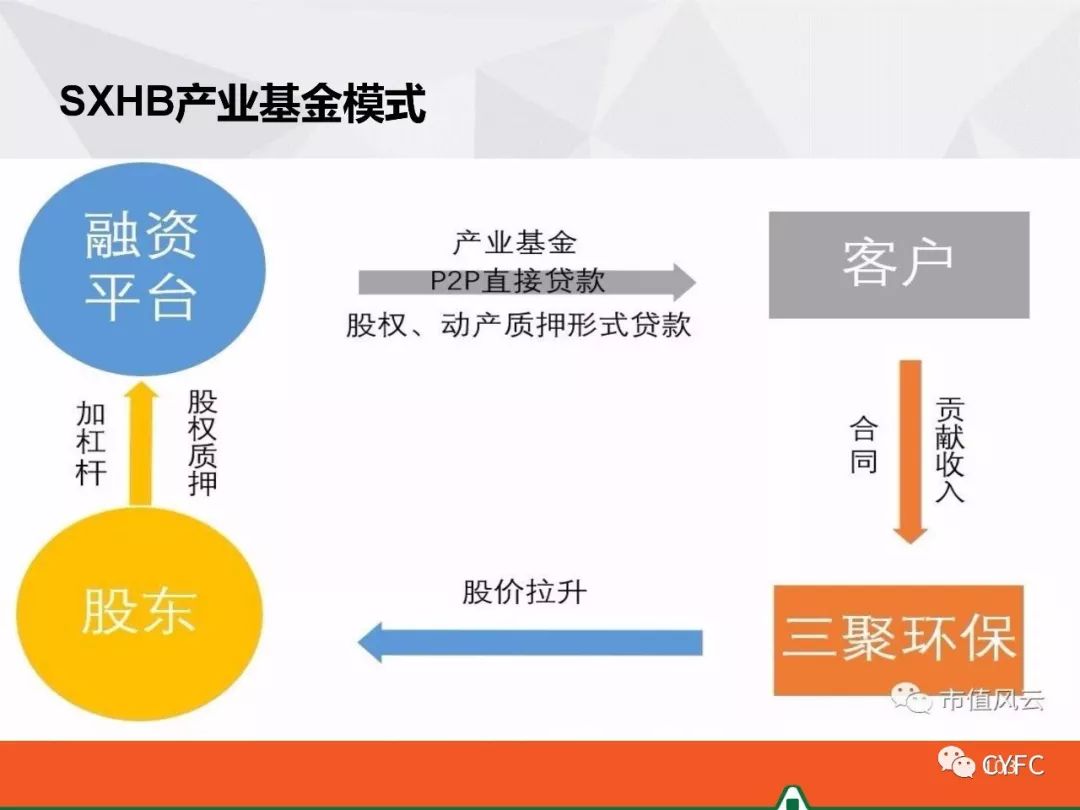 SXHB产业基金模式

融资平台

产业基金
P2P直接贷款
股权、动产质押形式贷款

客户

加杠杆

股权质押

合同

贡献收入

股东

股价拉升

三聚环保

市值风云

CYFC